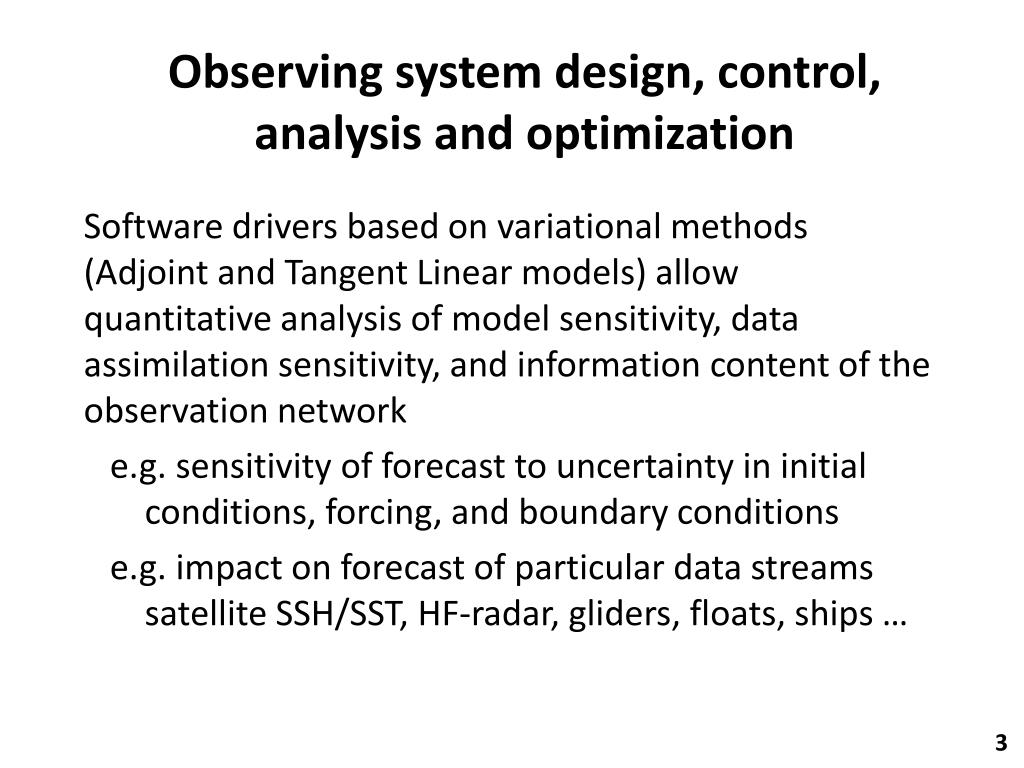 Observing system design, control, analysis and optimization

Software drivers based on variational methods (Adjoint and Tangent Linear models) allow quantitative analysis of model sensitivity, data assimilation sensitivity, and information content of the observation network

e.g. sensitivity of forecast to uncertainty in initial conditions, forcing, and boundary conditions

e.g. impact on forecast of particular data streams satellite SSH/SST, HF-radar, gliders, floats, ships …

3